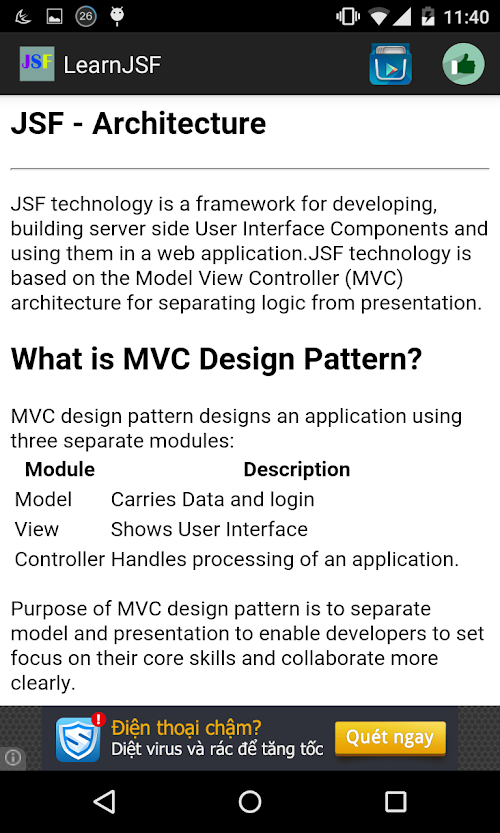 26 11:40

JSF LearnJSF

JSF - Architecture

JSF technology is a framework for developing, building server side User Interface Components and using them in a web application.JSF technology is based on the Model View Controller (MVC) architecture for separating logic from presentation.

What is MVC Design Pattern?

MVC design pattern designs an application using three separate modules:

| Module | Description |
|---|---|
| Model | Carries Data and login |
| View | Shows User Interface |
| Controller | Handles processing of an application. |

Purpose of MVC design pattern is to separate model and presentation to enable developers to set focus on their core skills and collaborate more clearly.

Điện thoại chậm?
Diệt virus và rác để tăng tốc
Quét ngay